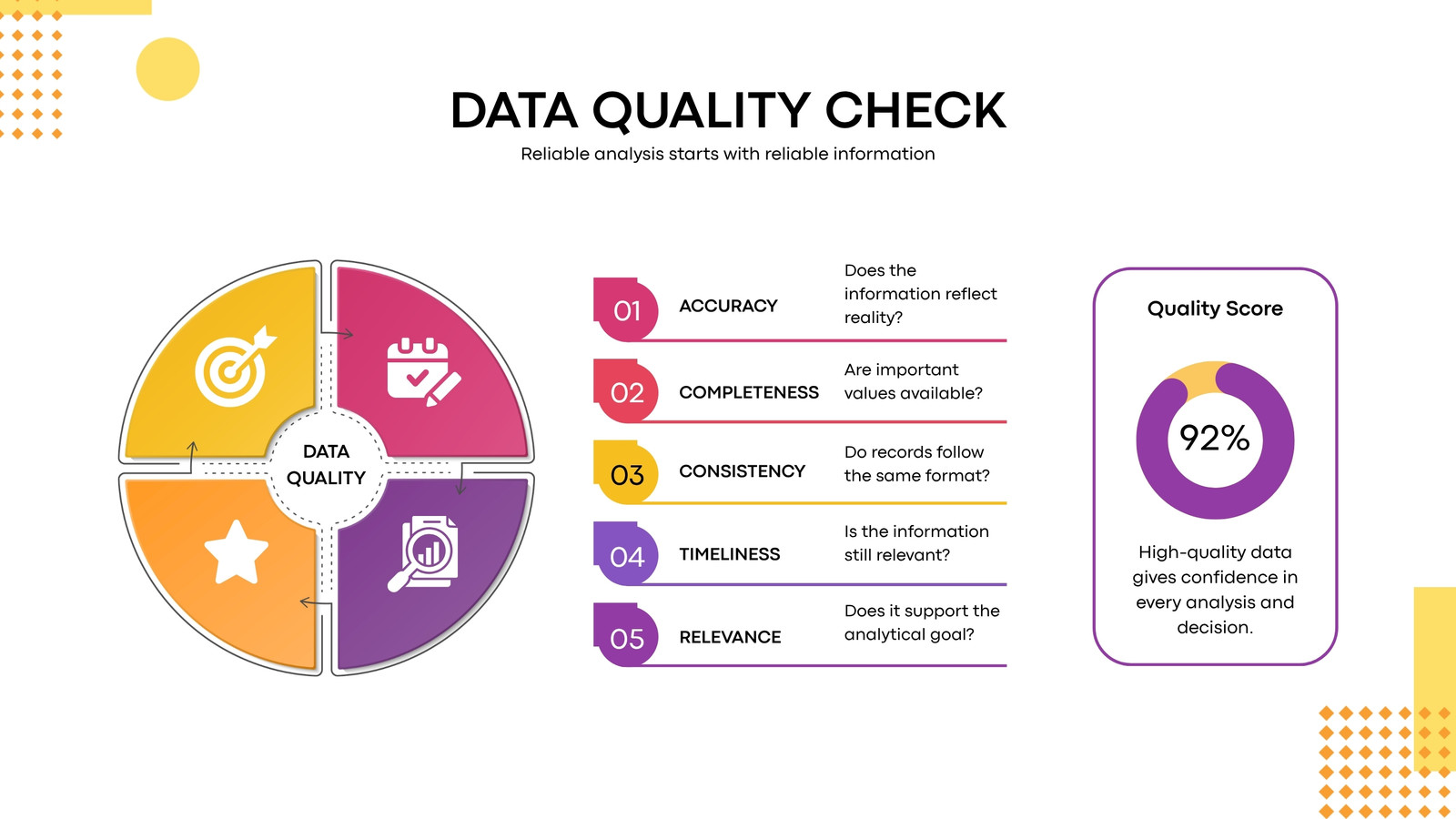 DATA QUALITY CHECK

Reliable analysis starts with reliable information

DATA QUALITY

01 ACCURACY Does the information reflect reality?

02 COMPLETENESS Are important values available?

03 CONSISTENCY Do records follow the same format?

04 TIMELINESS Is the information still relevant?

05 RELEVANCE Does it support the analytical goal?

Quality Score

92%

High-quality data gives confidence in every analysis and decision.